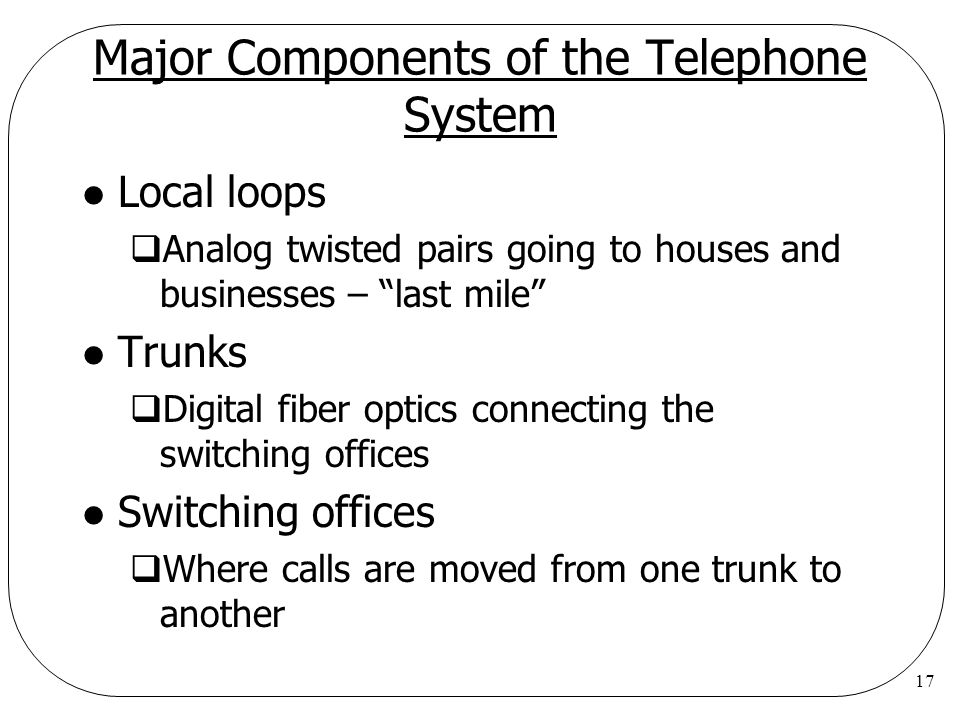 Major Components of the Telephone System

● Local loops
❑Analog twisted pairs going to houses and businesses – “last mile”

● Trunks
❑Digital fiber optics connecting the switching offices

● Switching offices
❑Where calls are moved from one trunk to another

17